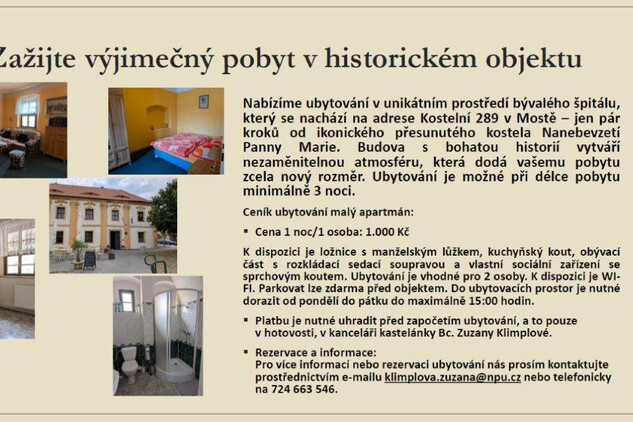 Zažijte výjimečný pobyt v historickém objektu

Nabízíme ubytování v unikátním prostředí bývalého špitálu, který se nachází na adrese Kostelní 289 v Mostě – jen pár kroků od ikonického přesunutého kostela Nanebevzetí Panny Marie. Budova s bohatou historií vytváří nezaměnitelnou atmosféru, která dodá vašemu pobytu zcela nový rozměr. Ubytování je možné při délce pobytu minimálně 3 noci.

Ceník ubytování malý apartmán:

▪ Cena 1 noc/1 osoba: 1.000 Kč

K dispozici je ložnice s manželským lůžkem, kuchyňský kout, obývací část s rozkládací sedací soupravou a vlastní sociální zařízení se sprchovým koutem. Ubytování je vhodné pro 2 osoby. K dispozici je WI-FI. Parkovat lze zdarma před objektem. Do ubytovacích prostor je nutné dorazit od pondělí do pátku do maximálně 15:00 hodin.

▪ Platbu je nutné uhradit před započetím ubytování, a to pouze v hotovosti, v kanceláři kastelánky Bc. Zuzany Klimplové.

▪ Rezervace a informace:
Pro více informací nebo rezervaci ubytování nás prosím kontaktujte prostřednictvím e-mailu klimplova.zuzana@npu.cz nebo telefonicky na 724 663 546.